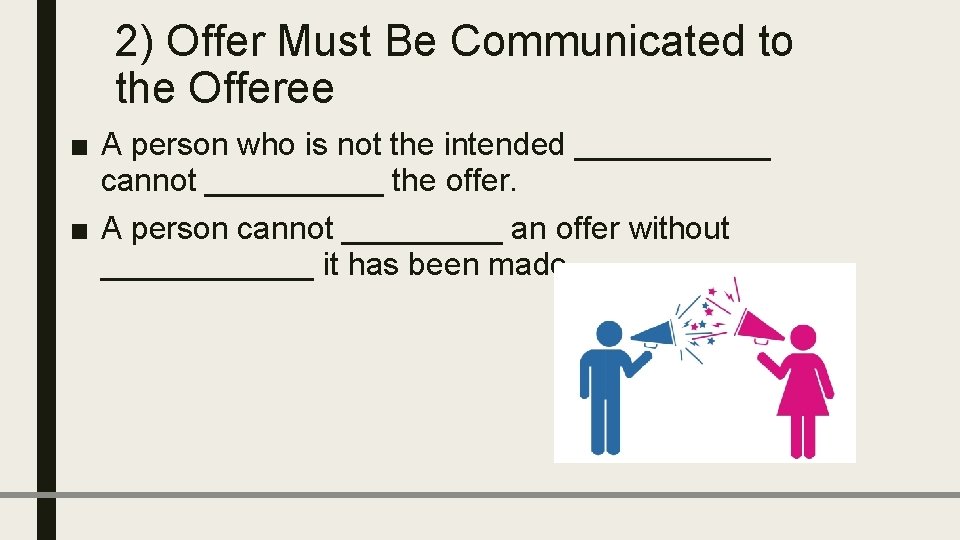 2) Offer Must Be Communicated to the Offeree

■ A person who is not the intended ___________ cannot __________ the offer.

■ A person cannot _________ an offer without ____________ it has been made